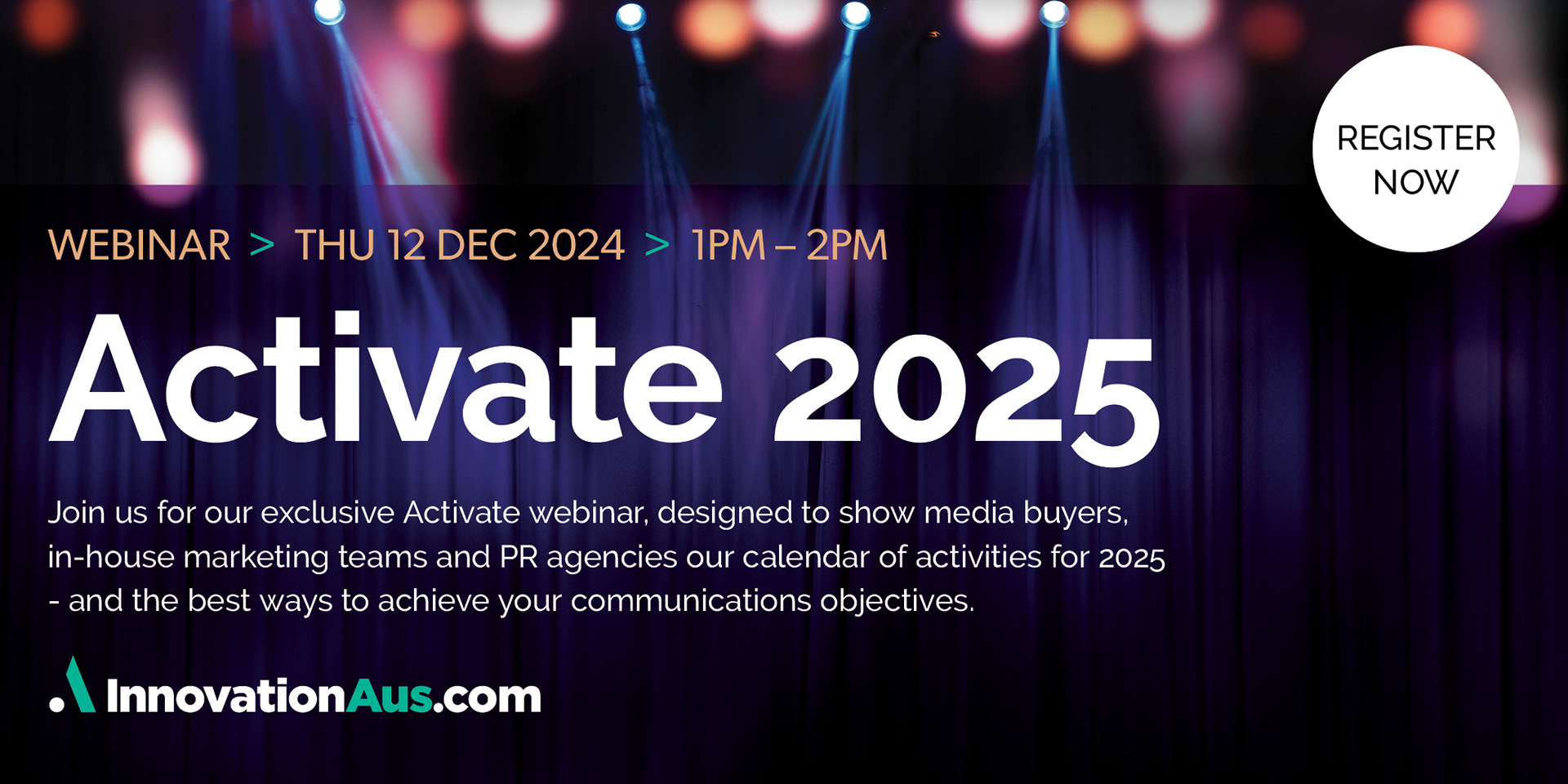 REGISTER NOW

WEBINAR > THU 12 DEC 2024 > 1PM – 2PM

Activate 2025

Join us for our exclusive Activate webinar, designed to show media buyers, in-house marketing teams and PR agencies our calendar of activities for 2025 - and the best ways to achieve your communications objectives.

InnovationAus.com